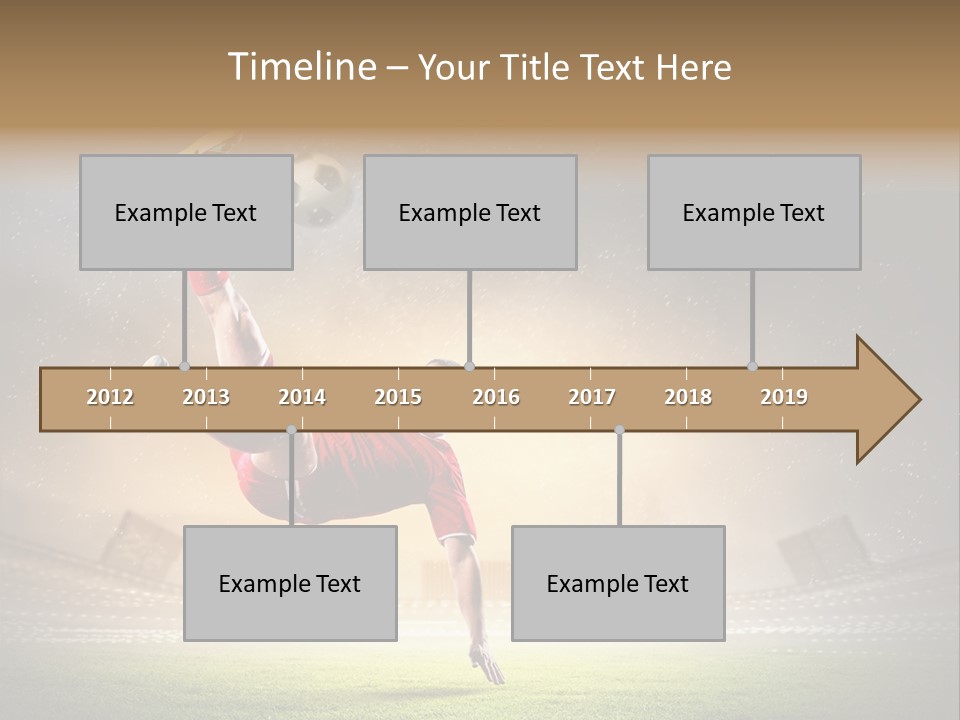 Timeline – Your Title Text Here

Example Text

Example Text

Example Text

2012 2013 2014 2015 2016 2017 2018 2019

Example Text

Example Text